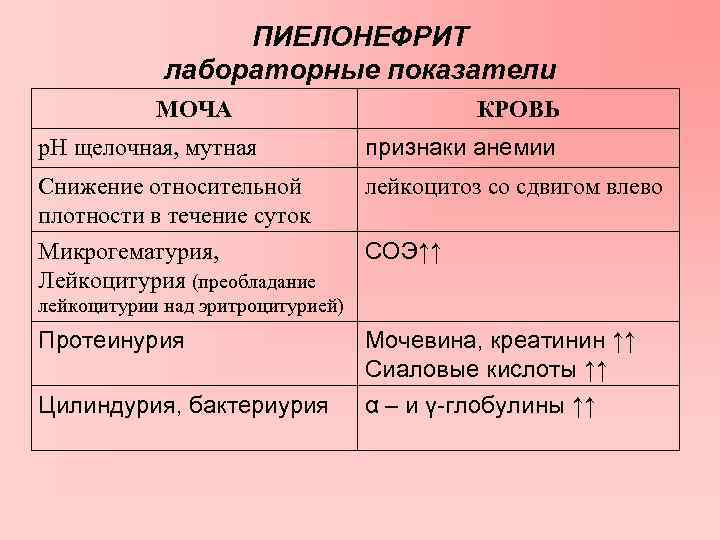 ПИЕЛОНЕФРИТ
лабораторные показатели

| МОЧА | КРОВЬ |
|---|---|
| рН щелочная, мутная | признаки анемии |
| Снижение относительной плотности в течение суток | лейкоцитоз со сдвигом влево |
| Микрогематурия, Лейкоцитурия (преобладание лейкоцитурии над эритроцитурией) | СОЭ↑↑ |
| Протеинурия | Мочевина, креатинин ↑↑ Сиаловые кислоты ↑↑ |
| Цилиндурия, бактериурия | α – и γ-глобулины ↑↑ |